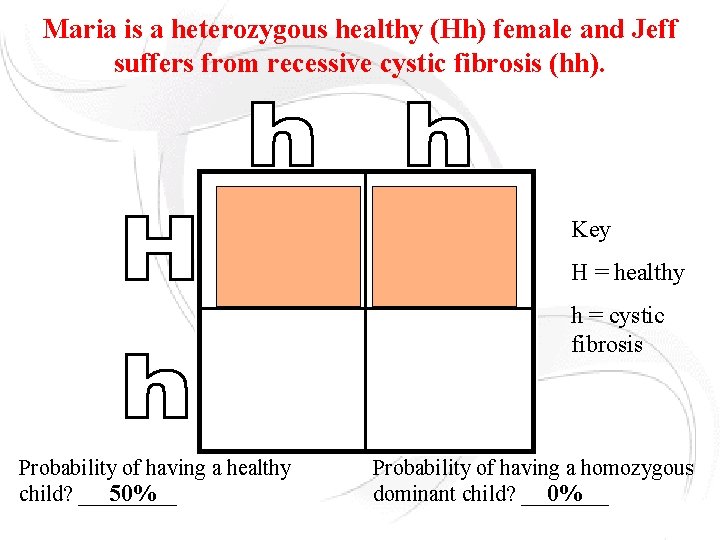 Maria is a heterozygous healthy (Hh) female and Jeff suffers from recessive cystic fibrosis (hh).

h h

H

h

Key

H = healthy

h = cystic fibrosis

Probability of having a healthy child? ___50%___

Probability of having a homozygous dominant child? ___0%___